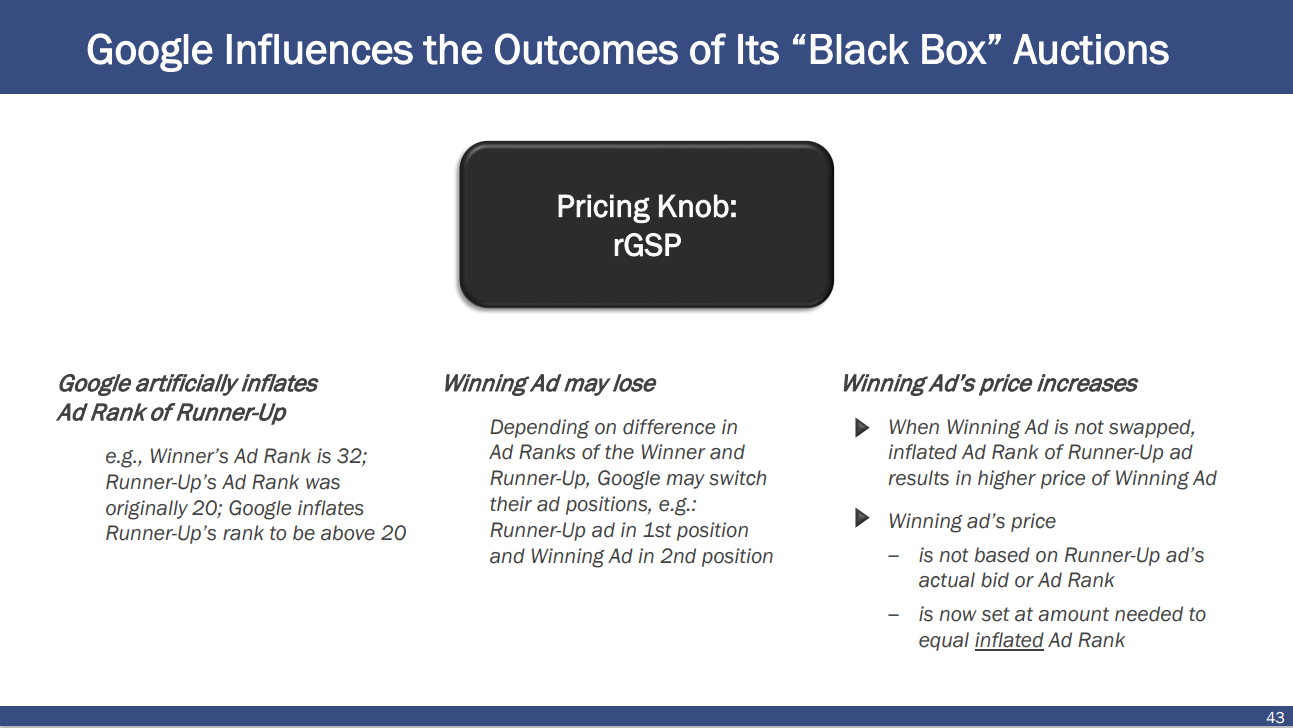 Google Influences the Outcomes of Its “Black Box” Auctions

Pricing Knob:
rGSP

Google artificially inflates Ad Rank of Runner-Up

e.g., Winner’s Ad Rank is 32; Runner-Up’s Ad Rank was originally 20; Google inflates Runner-Up’s rank to be above 20

Winning Ad may lose

Depending on difference in Ad Ranks of the Winner and Runner-Up, Google may switch their ad positions, e.g.: Runner-Up ad in 1st position and Winning Ad in 2nd position

Winning Ad’s price increases

When Winning Ad is not swapped, inflated Ad Rank of Runner-Up ad results in higher price of Winning Ad

Winning ad’s price

– is not based on Runner-Up ad’s actual bid or Ad Rank

– is now set at amount needed to equal inflated Ad Rank

43